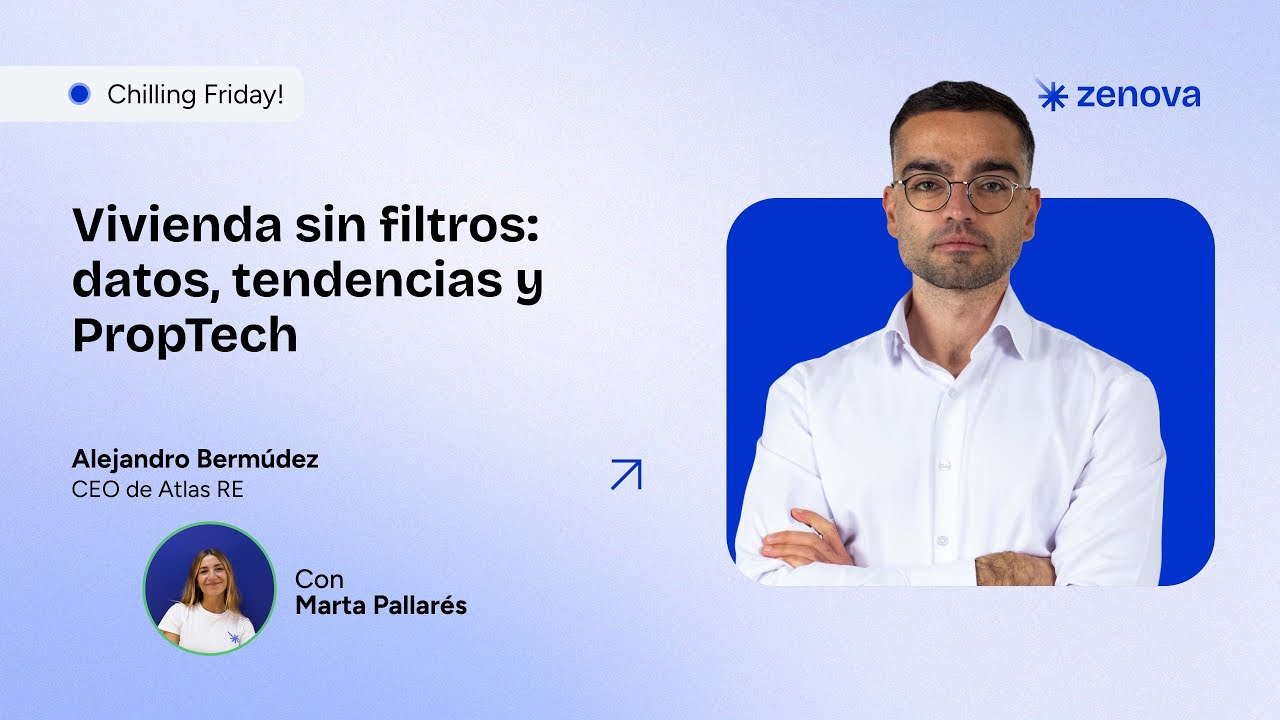 Chilling Friday!

zenova

Vivienda sin filtros: datos, tendencias y PropTech

Alejandro Bermúdez
CEO de Atlas RE

Con
Marta Pallarés